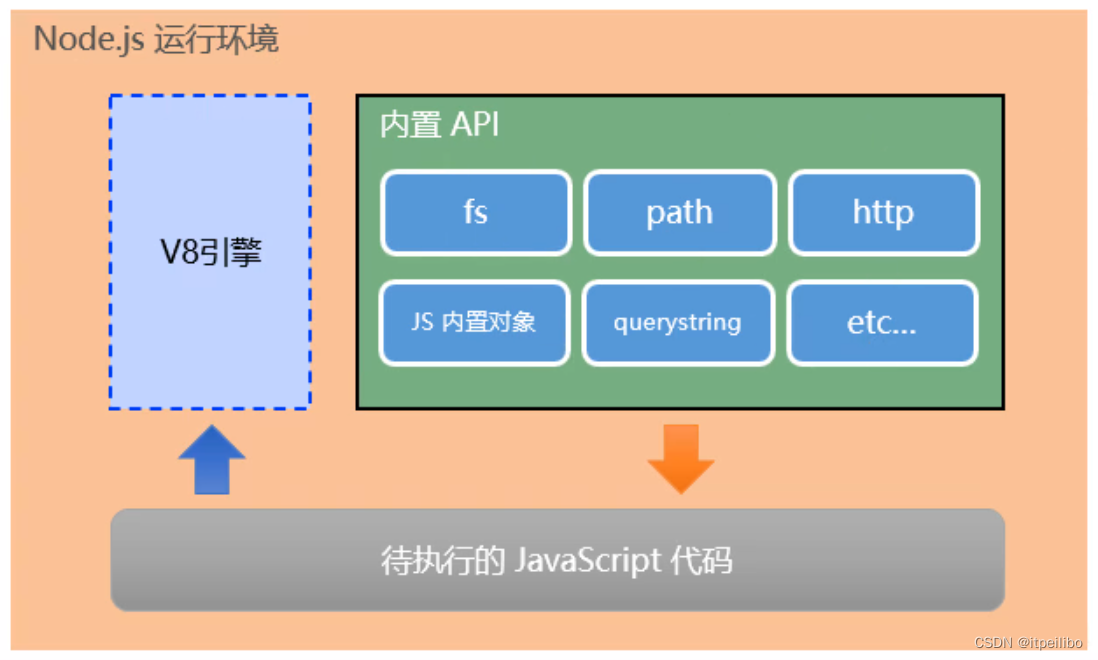 Node.js 运行环境

V8引擎

内置 API

fs

path

http

JS 内置对象

querystring

etc...

待执行的 JavaScript 代码

CSDN @itpeilibo